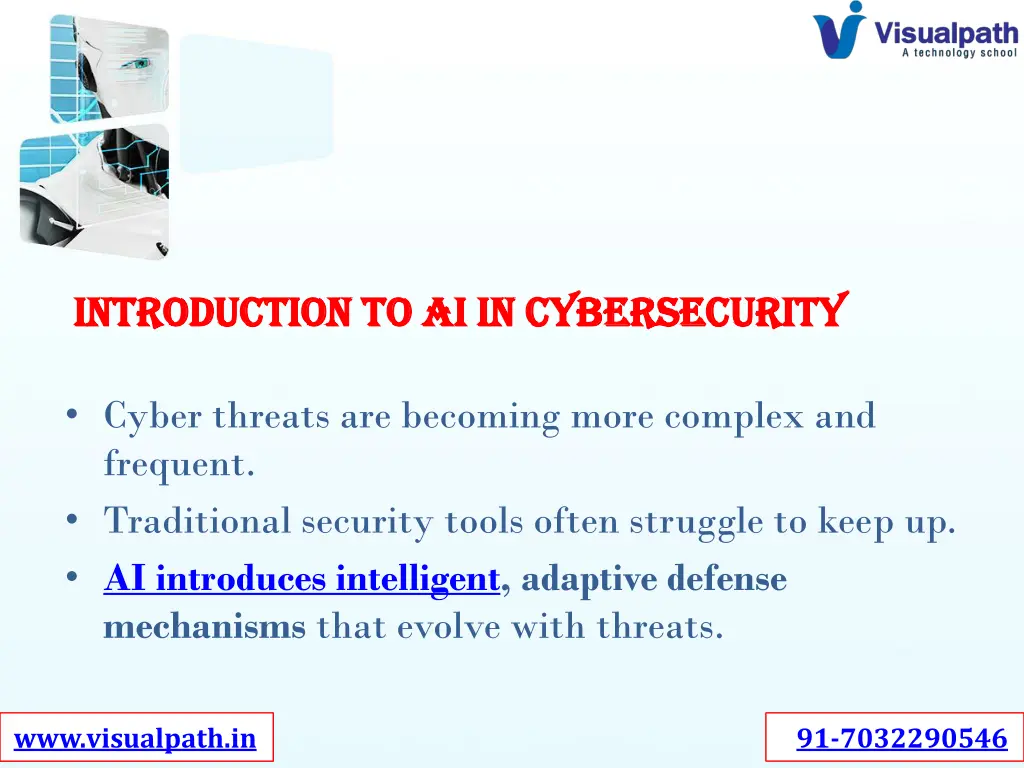 Visualpath
A technology school

INTRODUCTION TO AI IN CYBERSECURITY

• Cyber threats are becoming more complex and frequent.
• Traditional security tools often struggle to keep up.
• AI introduces intelligent, adaptive defense mechanisms that evolve with threats.

www.visualpath.in

91-7032290546